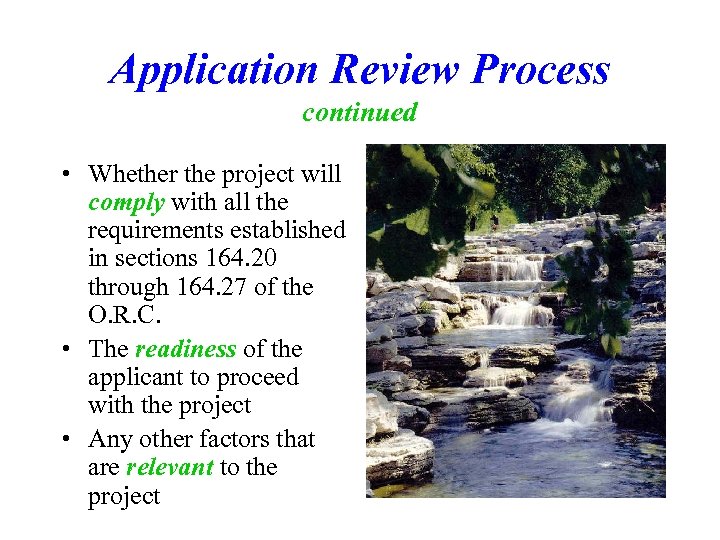 Application Review Process
continued

• Whether the project will comply with all the requirements established in sections 164.20 through 164.27 of the O.R.C.

• The readiness of the applicant to proceed with the project

• Any other factors that are relevant to the project